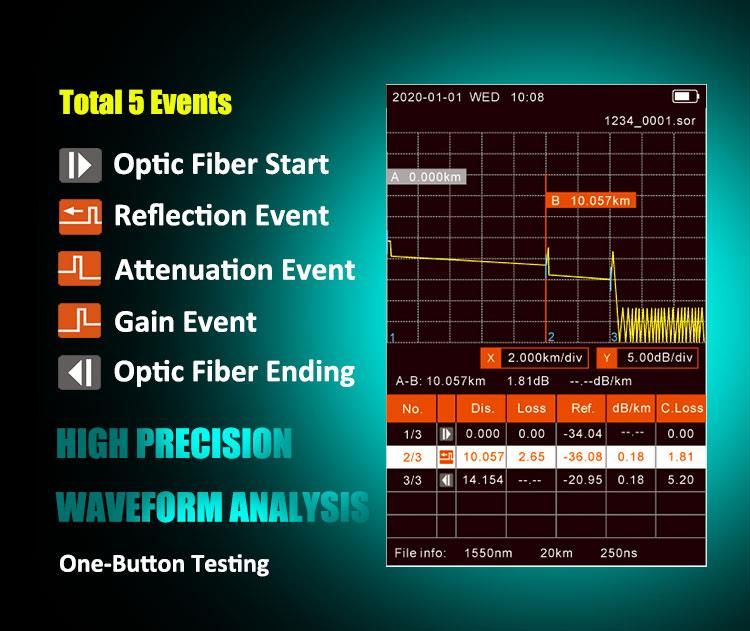 Total 5 Events

Optic Fiber Start

Reflection Event

Attenuation Event

Gain Event

Optic Fiber Ending

HIGH PRECISION

WAVEFORM ANALYSIS

One-Button Testing

2020-01-01 WED 10:08

1234_0001.sor

A 0.000km

B 10.057km

1

2

3

X 2.000km/div

Y 5.00dB/div

A-B: 10.057km 1.81dB --.--dB/km

| No. | | Dis. | Loss | Ref. | dB/km | C.Loss |
|---|---|---|---|---|---|---|
| 1/3 | | 0.000 | 0.00 | -34.04 | --.-- | 0.00 |
| 2/3 | | 10.057 | 2.65 | -36.08 | 0.18 | 1.81 |
| 3/3 | | 14.154 | --.-- | -20.95 | 0.18 | 5.20 |

File info: 1550nm 20km 250ns